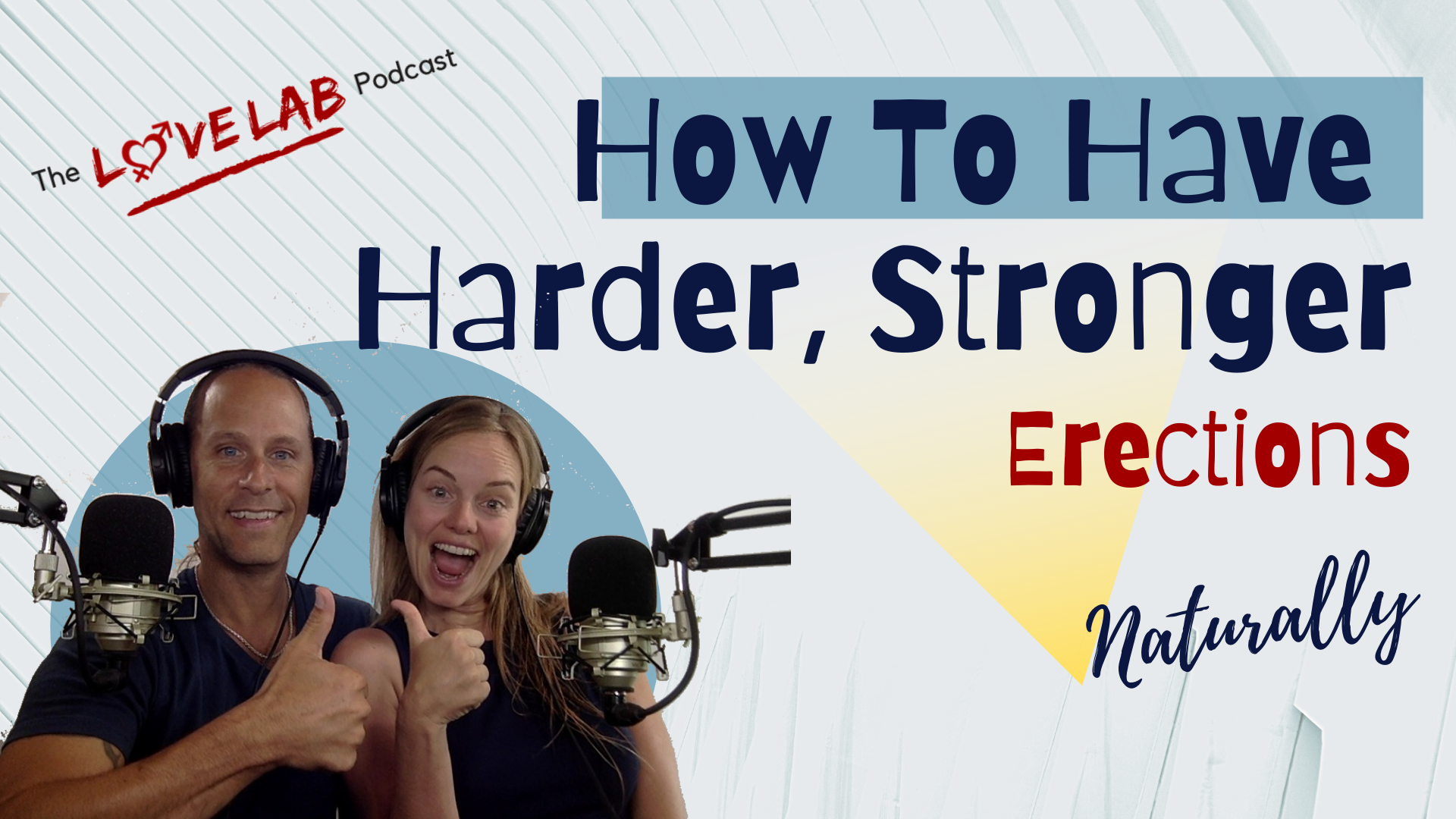 The LOVE LAB Podcast

How To Have Harder, Stronger Erections

Naturally